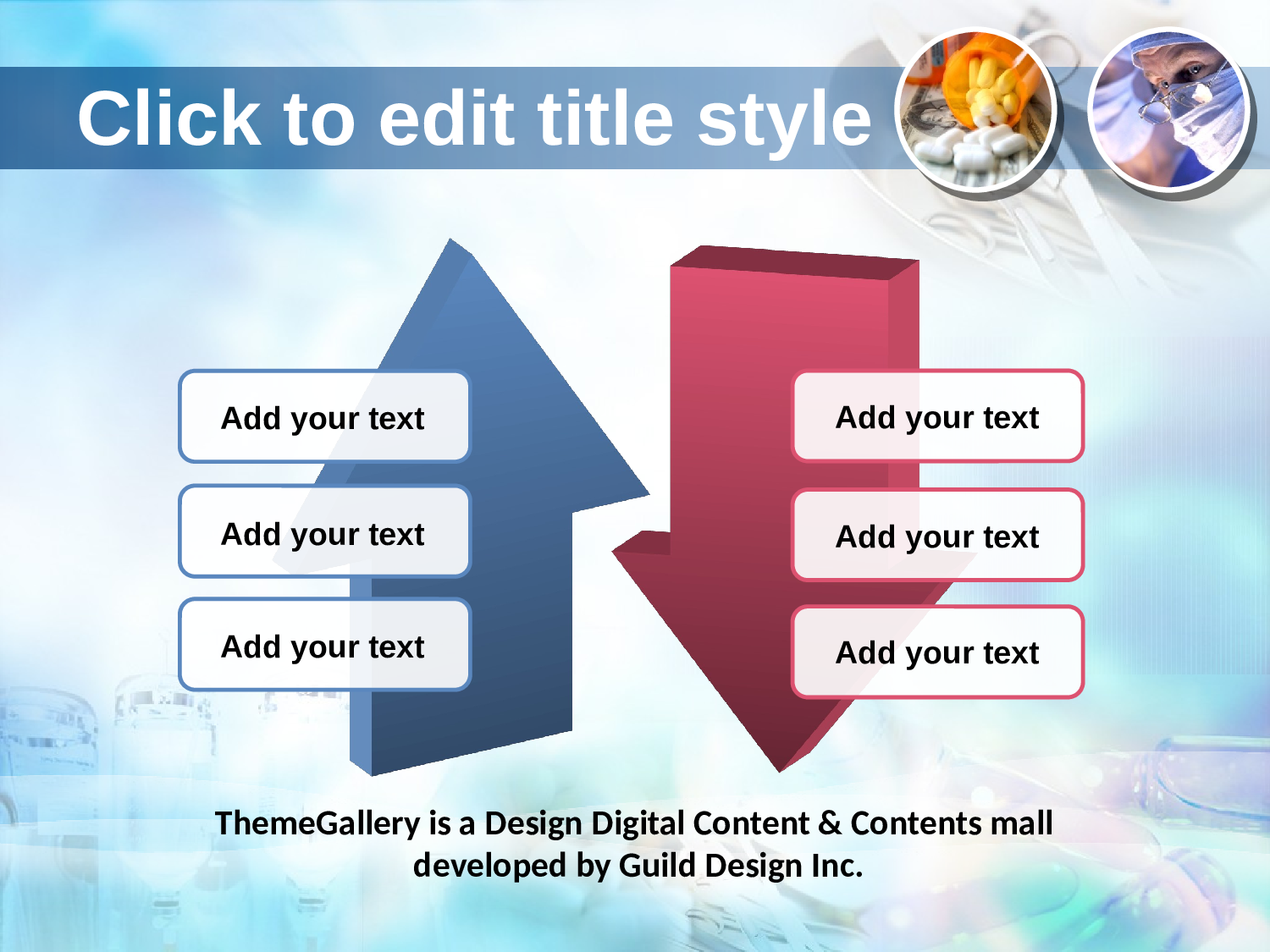 Click to edit title style

Add your text

Add your text

Add your text

Add your text

Add your text

Add your text

ThemeGallery is a Design Digital Content & Contents mall developed by Guild Design Inc.